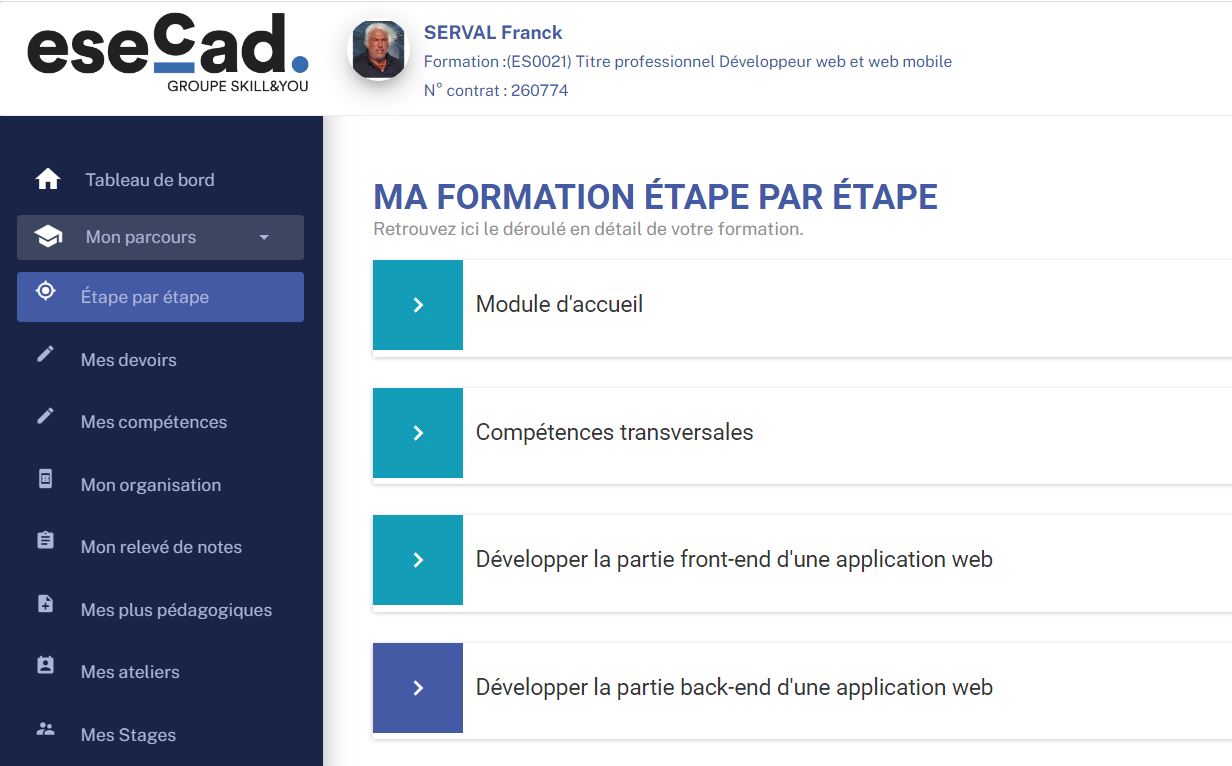 esecad.
GROUPE SKILL&YOU

SERVAL Franck
Formation :(ES0021) Titre professionnel Développeur web et web mobile
N° contrat : 260774

Tableau de bord
Mon parcours
Étape par étape
Mes devoirs
Mes compétences
Mon organisation
Mon relevé de notes
Mes plus pédagogiques
Mes ateliers
Mes Stages

MA FORMATION ÉTAPE PAR ÉTAPE
Retrouvez ici le déroulé en détail de votre formation.

Module d'accueil

Compétences transversales

Développer la partie front-end d'une application web

Développer la partie back-end d'une application web